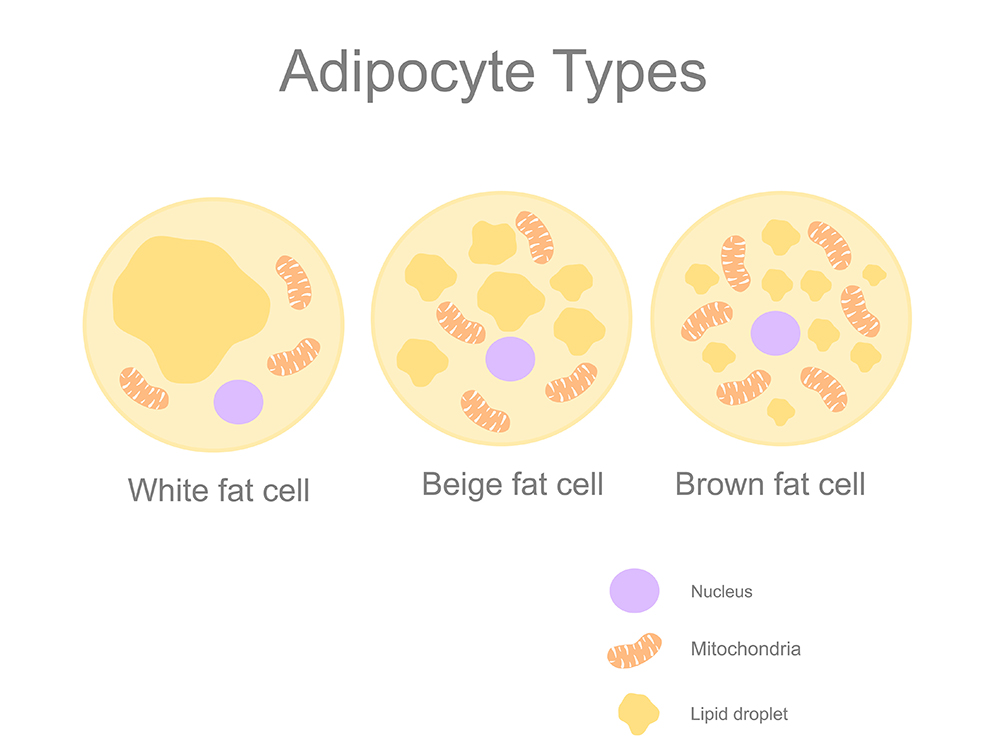 Adipocyte Types

White fat cell

Beige fat cell

Brown fat cell

Nucleus

Mitochondria

Lipid droplet